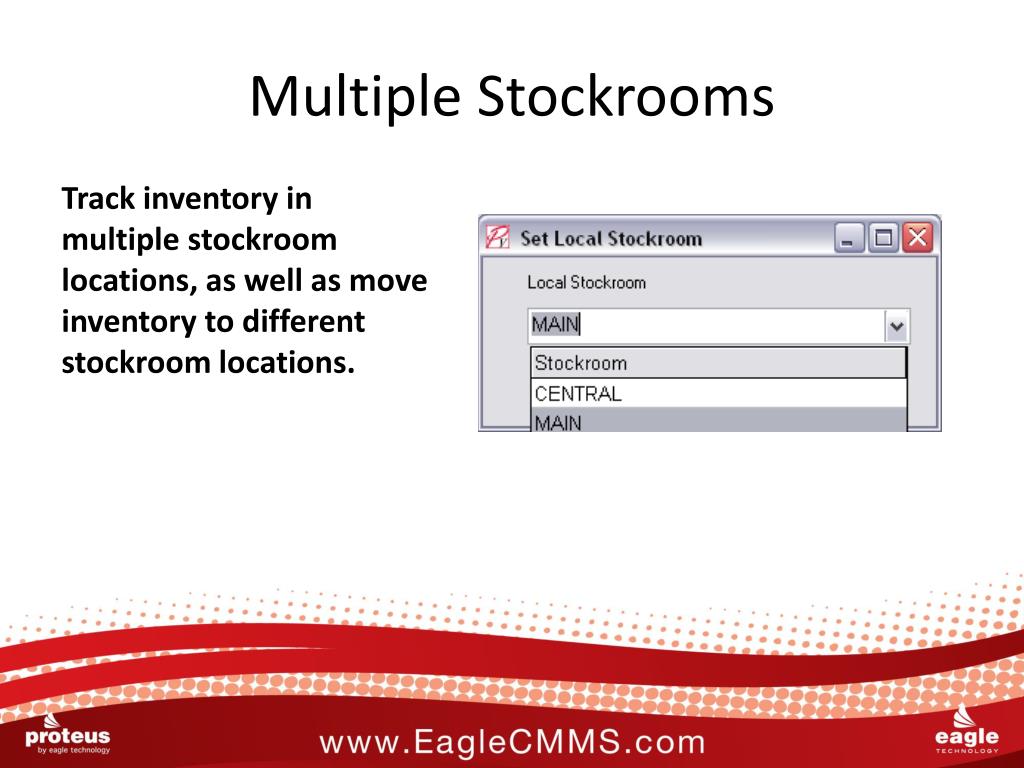 Multiple Stockrooms

Track inventory in multiple stockroom locations, as well as move inventory to different stockroom locations.

Set Local Stockroom

Local Stockroom

MAIN

Stockroom

CENTRAL

MAIN

proteus
by eagle technology

www.EagleCMMS.com

eagle
TECHNOLOGY